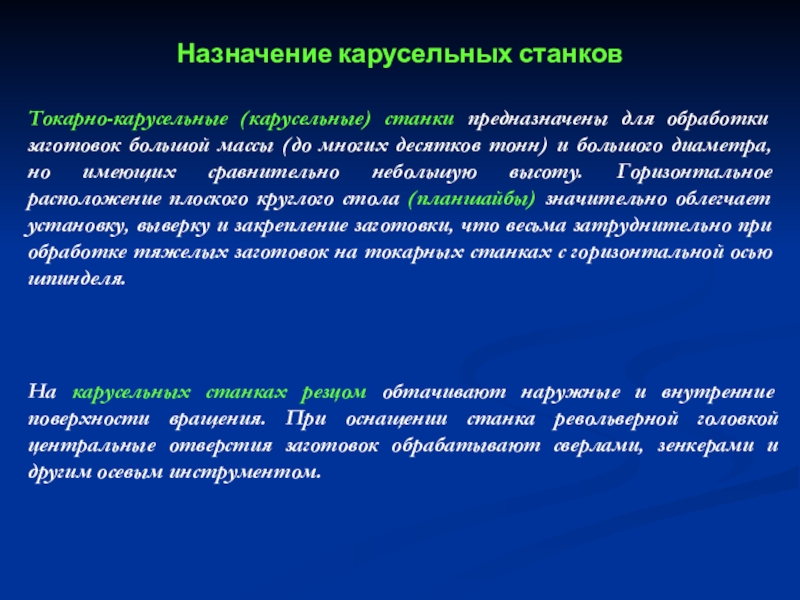 Назначение карусельных станков

Токарно-карусельные (карусельные) станки предназначены для обработки заготовок большой массы (до многих десятков тонн) и большого диаметра, но имеющих сравнительно небольшую высоту. Горизонтальное расположение плоского круглого стола (планшайбы) значительно облегчает установку, выверку и закрепление заготовки, что весьма затруднительно при обработке тяжелых заготовок на токарных станках с горизонтальной осью шпинделя.

На карусельных станках резцом обтачивают наружные и внутренние поверхности вращения. При оснащении станка револьверной головкой центральные отверстия заготовок обрабатывают сверлами, зенкерами и другим осевым инструментом.